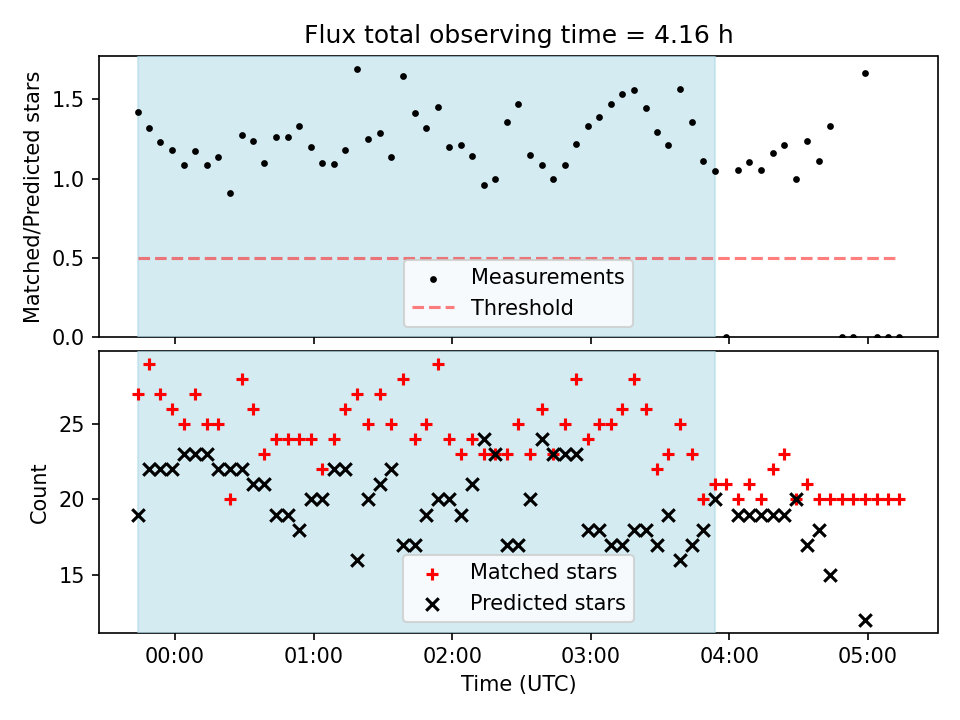 Flux total observing time = 4.16 h

Matched/Predicted stars

1.5
1.0
0.5
0.0

Measurements
Threshold

Count

25
20
15

Matched stars
Predicted stars

00:00
01:00
02:00
03:00
04:00
05:00

Time (UTC)